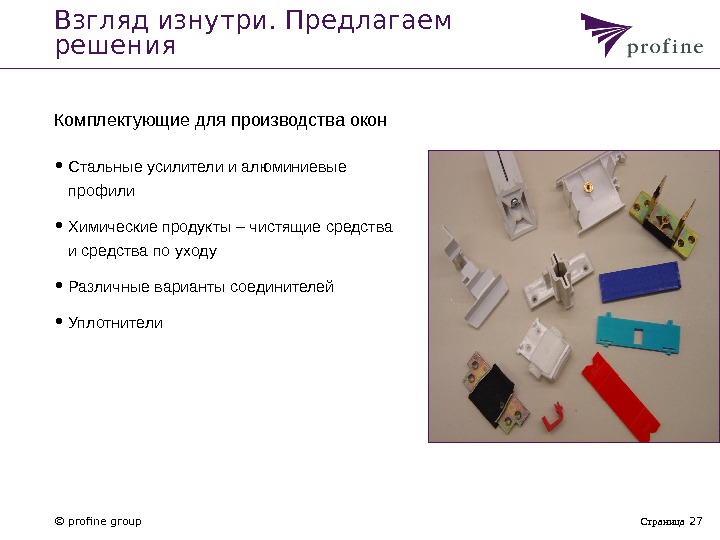 Взгляд изнутри. Предлагаем решения

profine

Комплектующие для производства окон

• Стальные усилители и алюминиевые профили

• Химические продукты – чистящие средства и средства по уходу

• Различные варианты соединителей

• Уплотнители

© profine group

Страница 27